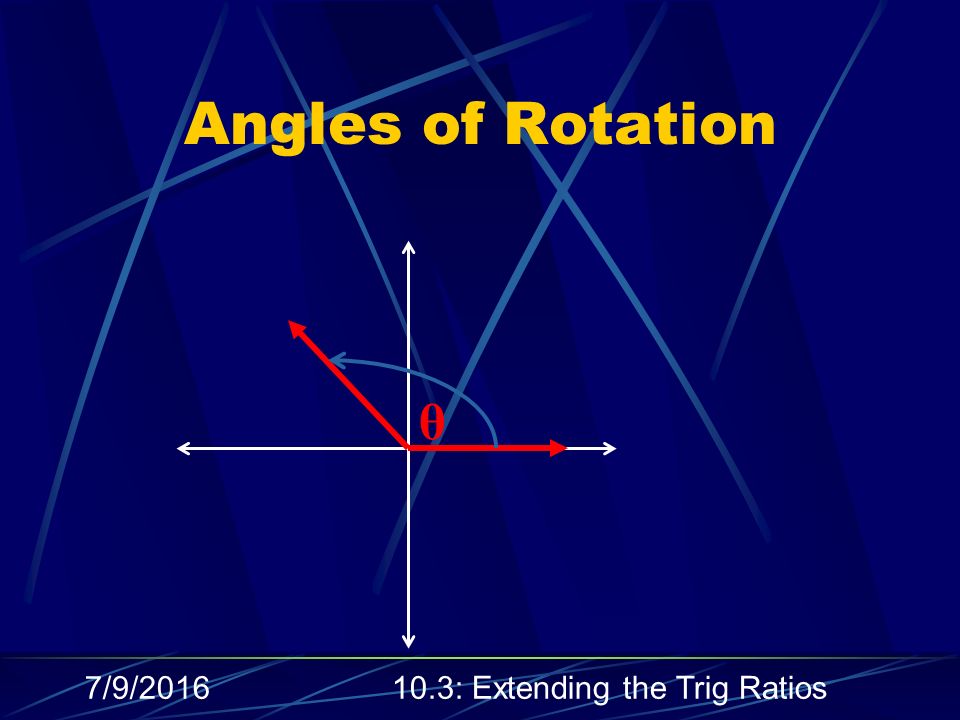 Angles of Rotation

$\theta$

7/9/2016

10.3: Extending the Trig Ratios